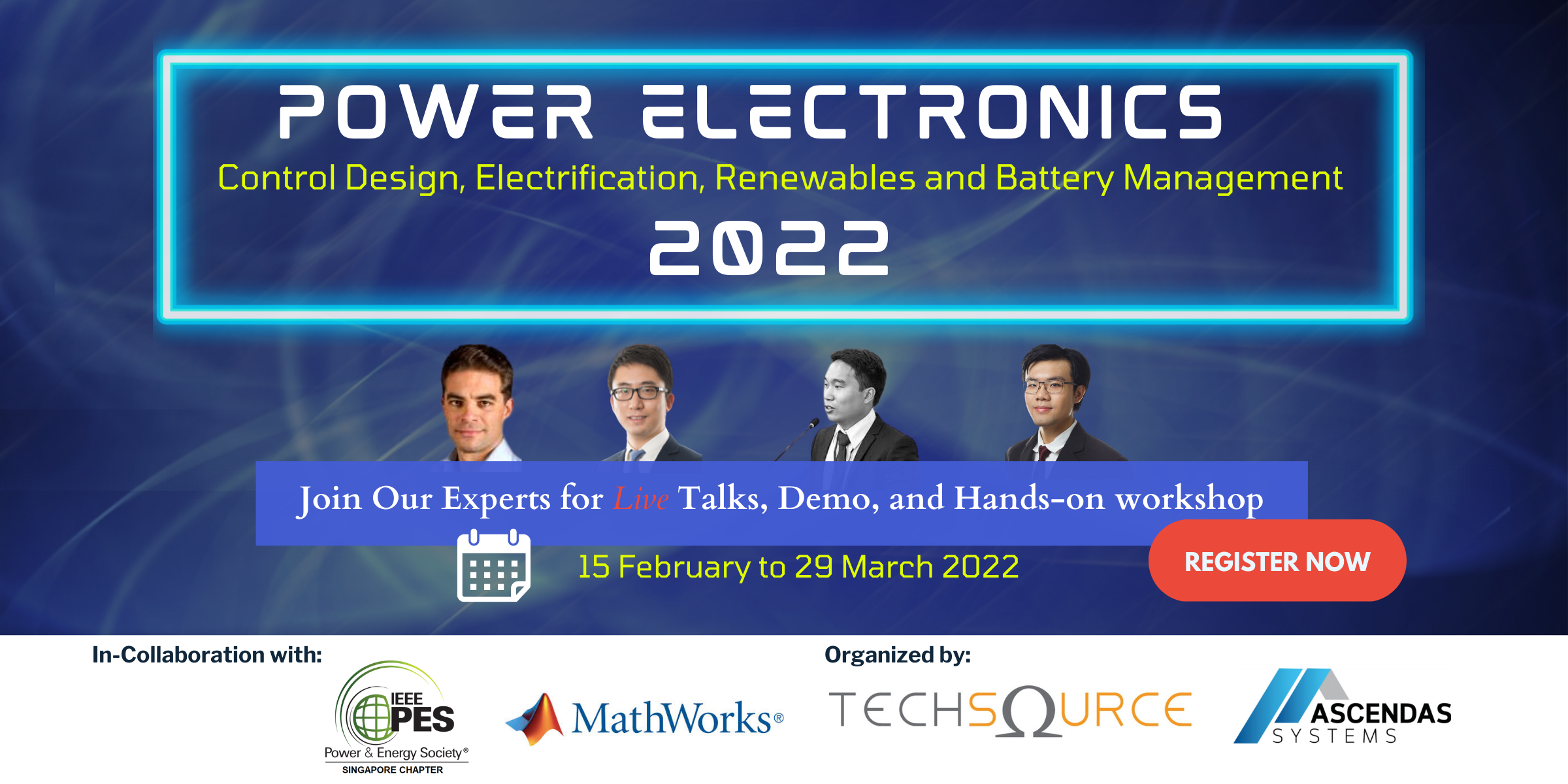 POWER ELECTRONICS
Control Design, Electrification, Renewables and Battery Management
2022

Join Our Experts for Live Talks, Demo, and Hands-on workshop

15 February to 29 March 2022

REGISTER NOW

In-Collaboration with:

IEEE PES Power & Energy Society® SINGAPORE CHAPTER

MathWorks®

Organized by:

TECHSOURCE

ASCENDAS SYSTEMS